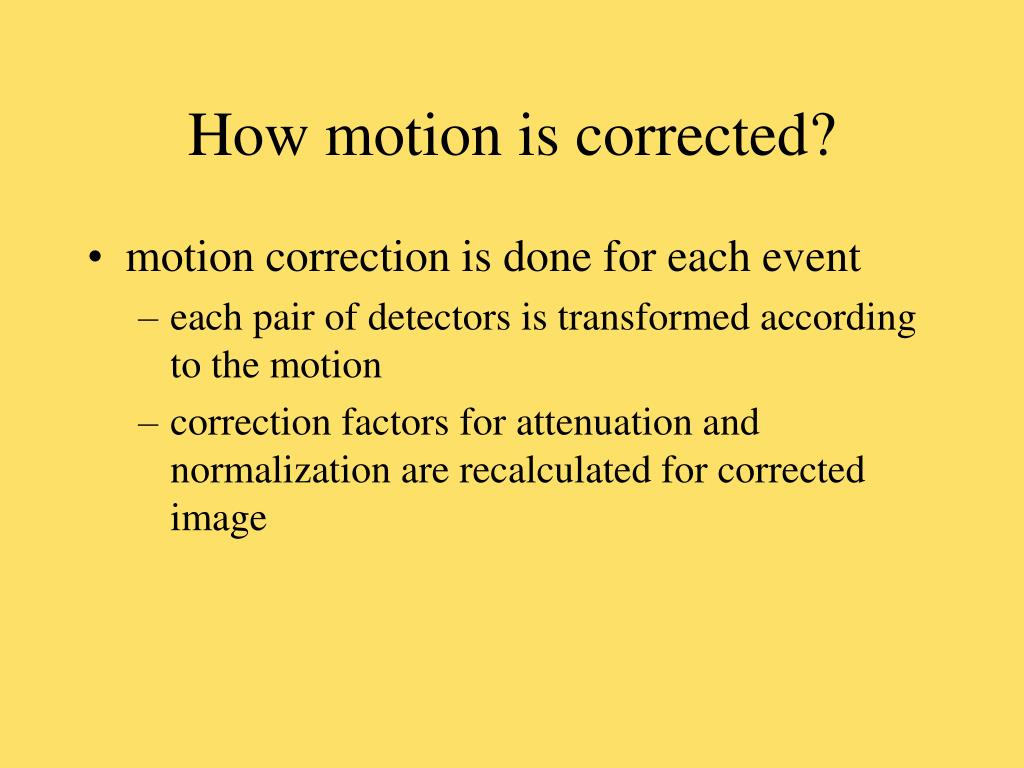 How motion is corrected?

• motion correction is done for each event
– each pair of detectors is transformed according to the motion
– correction factors for attenuation and normalization are recalculated for corrected image